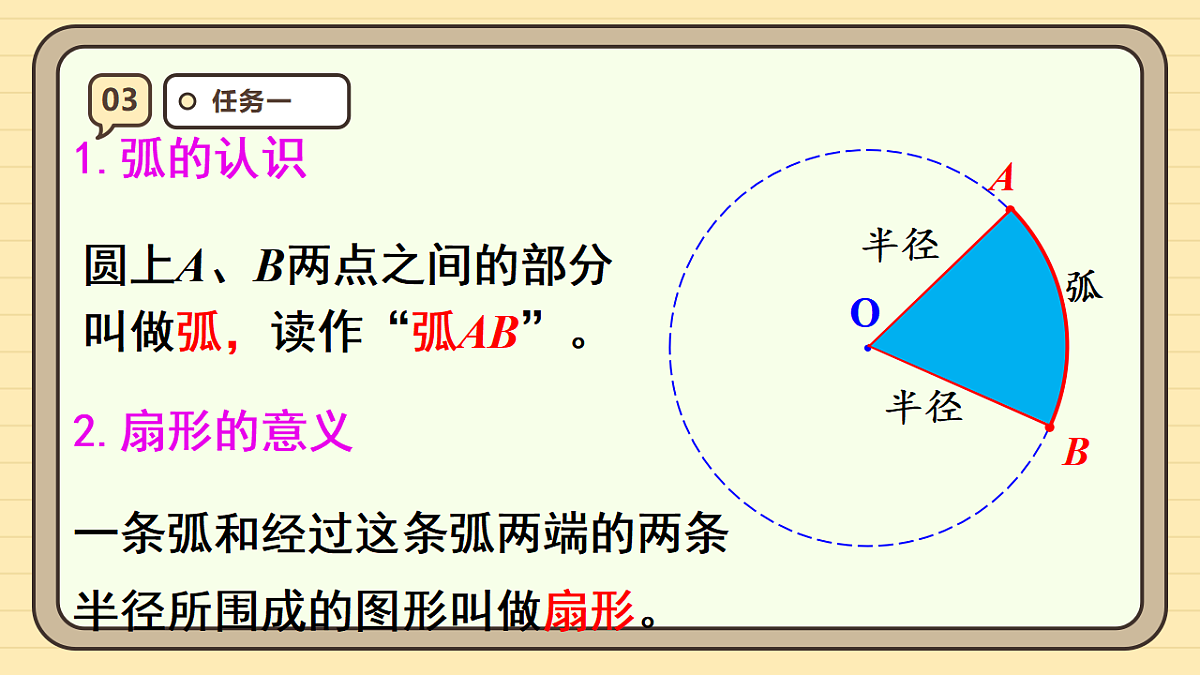 03

任务一

1. 弧的认识

圆上$A$、$B$两点之间的部分叫做弧，读作“弧$AB$”。

2. 扇形的意义

一条弧和经过这条弧两端的两条半径所围成的图形叫做扇形。

A
半径
弧
O
半径
B